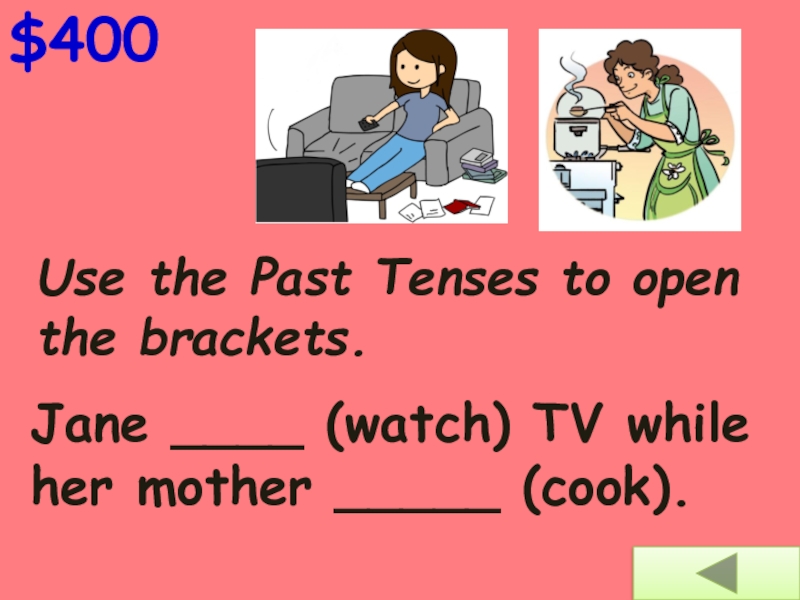 $400

Use the Past Tenses to open the brackets.

Jane ____ (watch) TV while her mother _____ (cook).